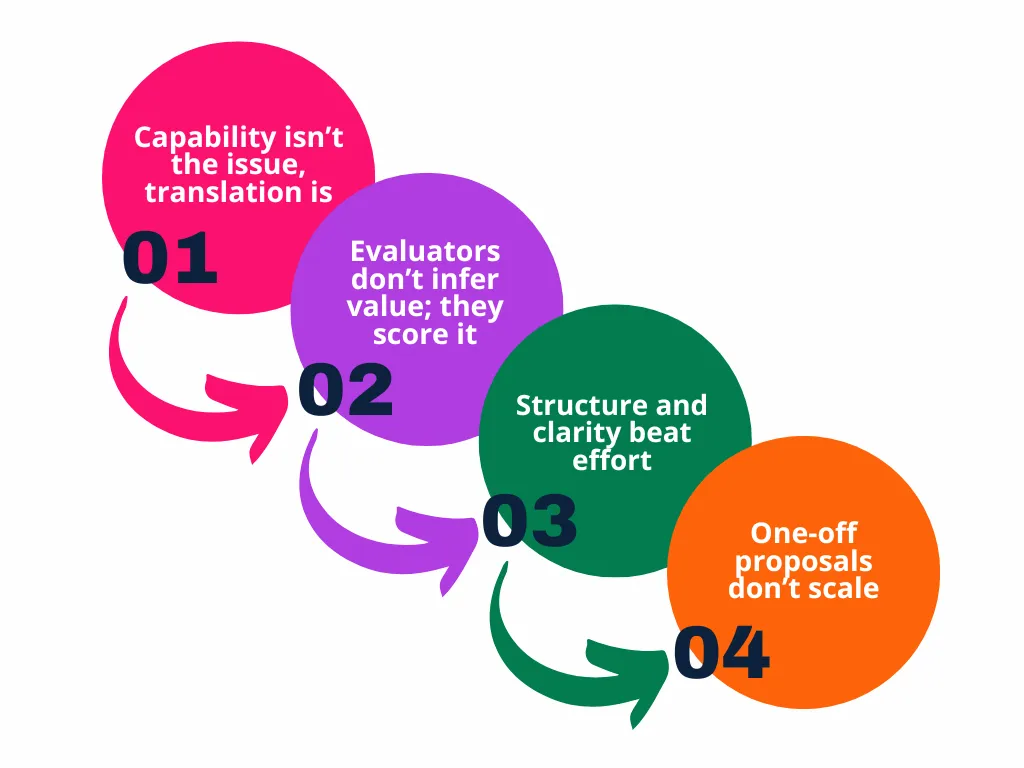 Capability isn’t the issue, translation is

01

Evaluators don’t infer value; they score it

02

Structure and clarity beat effort

03

One-off proposals don’t scale

04